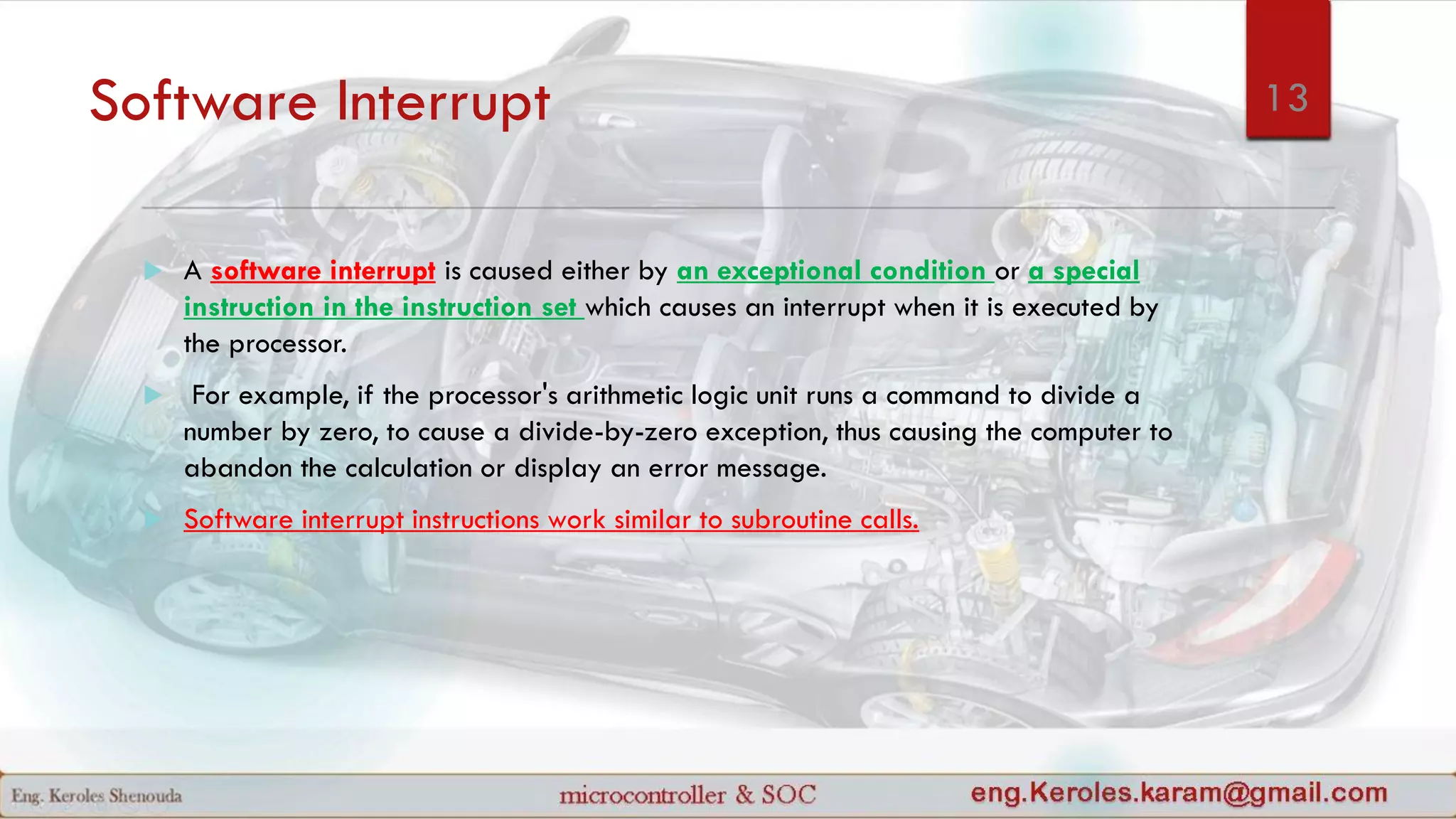 Software Interrupt

13

A software interrupt is caused either by an exceptional condition or a special instruction in the instruction set which causes an interrupt when it is executed by the processor.

For example, if the processor's arithmetic logic unit runs a command to divide a number by zero, to cause a divide-by-zero exception, thus causing the computer to abandon the calculation or display an error message.

Software interrupt instructions work similar to subroutine calls.

Eng. Keroles Shenouda

microcontroller & SOC

eng.Keroles.karam@gmail.com